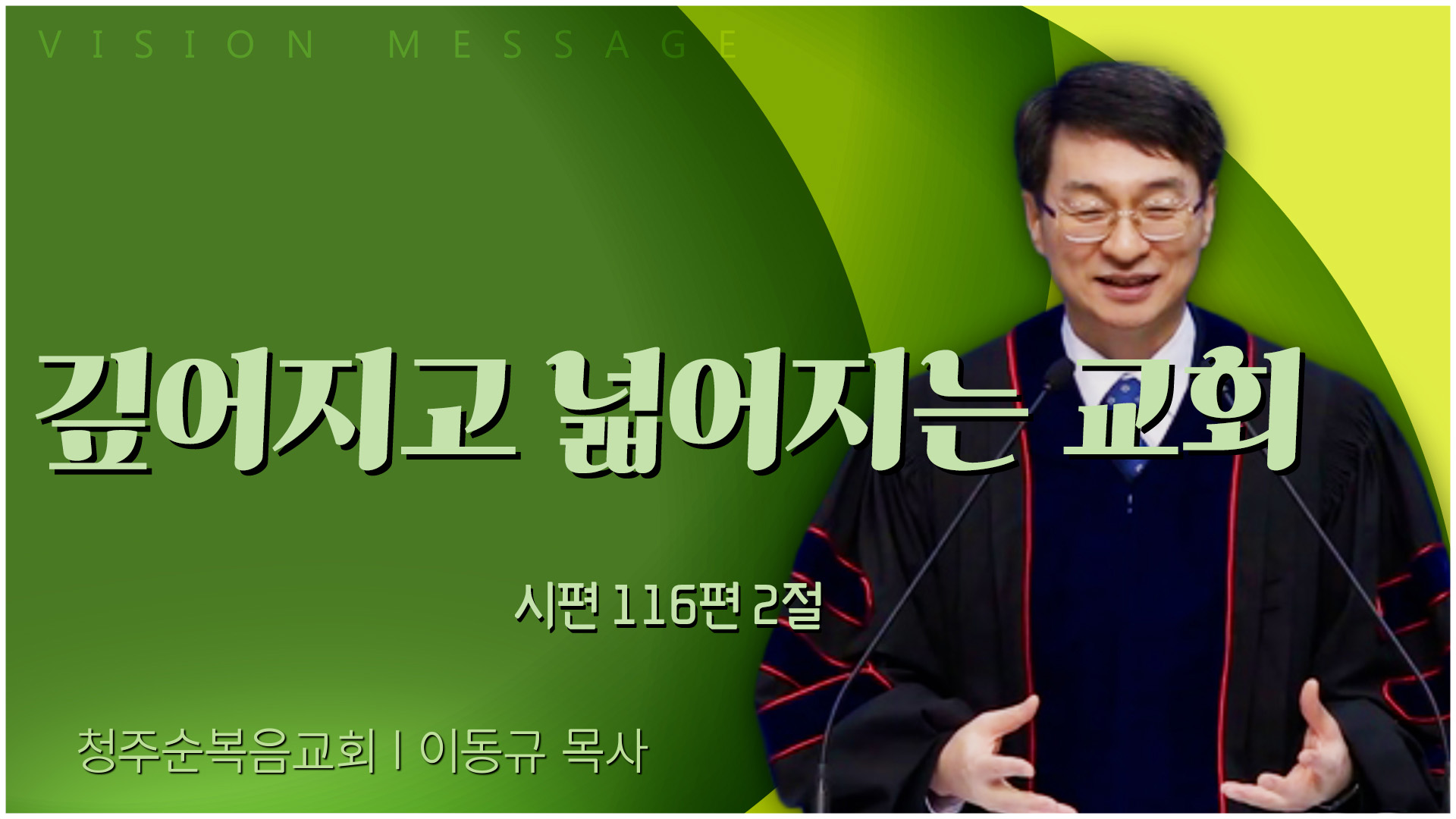 VISION MESSAGE

깊어지고 넓어지는 교회

시편 116편 2절

청주순복음교회 | 이동규 목사